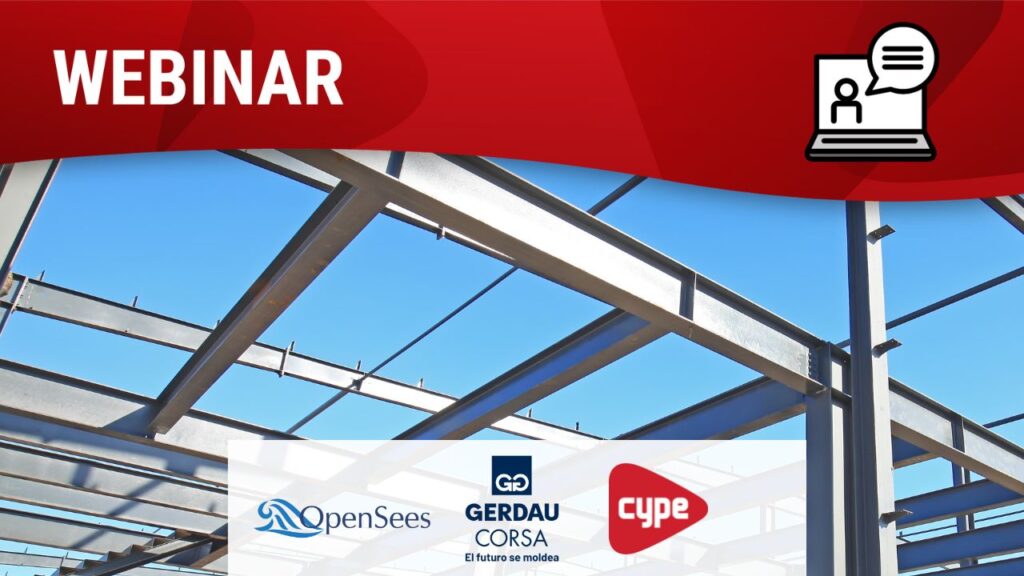 WEBINAR

OpenSees

GG
GERDAU
CORSA
El futuro se moldea

cype